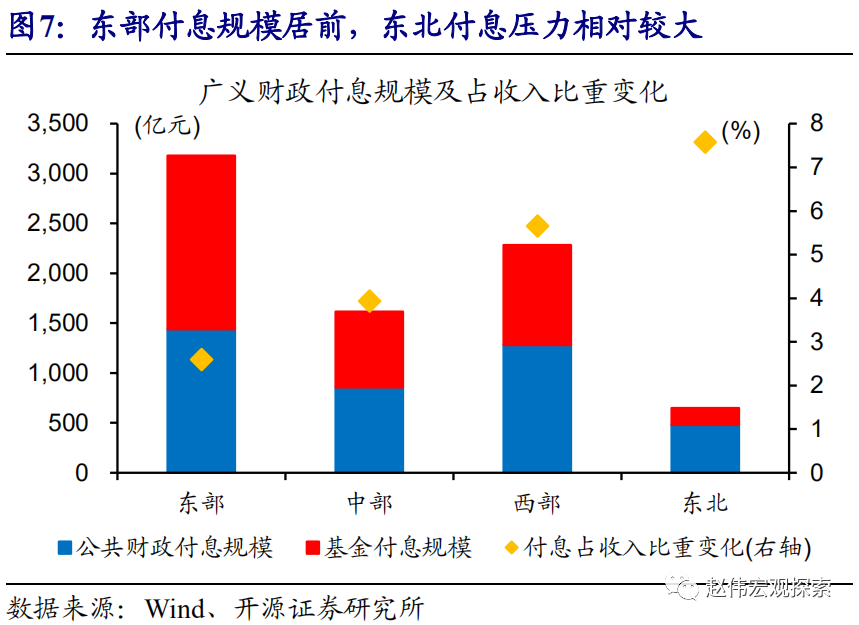 图7：东部付息规模居前，东北付息压力相对较大

广义财政付息规模及占收入比重变化

(亿元)

(%)

3,500
3,000
2,500
2,000
1,500
1,000
500
0

8
7
6
5
4
3
2
1
0

东部
中部
西部
东北

公共财政付息规模
基金付息规模
付息占收入比重变化(右轴)

数据来源：Wind、开源证券研究所

赵伟宏观探索